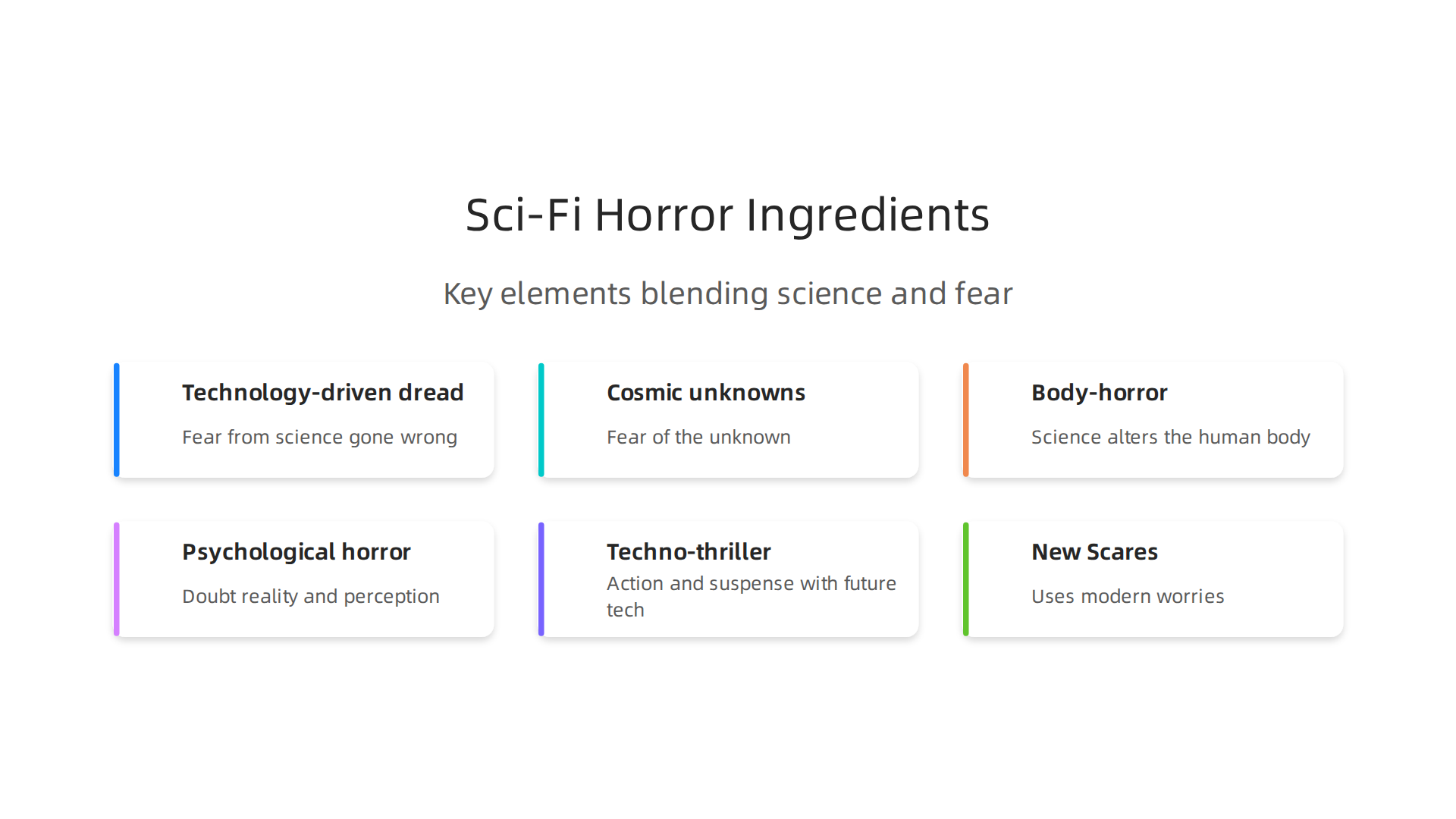 Sci-Fi Horror Ingredients

Key elements blending science and fear

Technology-driven dread

Fear from science gone wrong

Cosmic unknowns

Fear of the unknown

Body-horror

Science alters the human body

Psychological horror

Doubt reality and perception

Techno-thriller

Action and suspense with future tech

New Scares

Uses modern worries